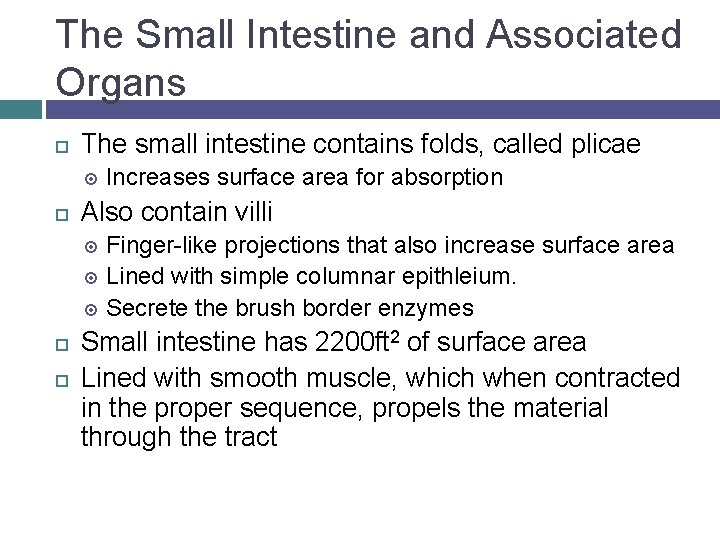 The Small Intestine and Associated Organs

The small intestine contains folds, called plicae
Increases surface area for absorption
Also contain villi
Finger-like projections that also increase surface area
Lined with simple columnar epithleium.
Secrete the brush border enzymes
Small intestine has 2200ft$^2$ of surface area
Lined with smooth muscle, which when contracted in the proper sequence, propels the material through the tract